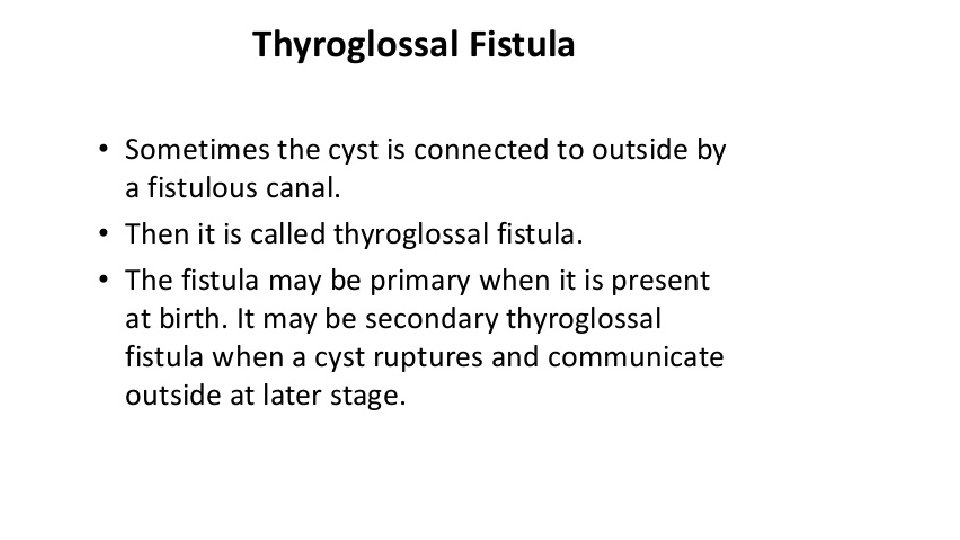 Thyroglossal Fistula

• Sometimes the cyst is connected to outside by a fistulous canal.

• Then it is called thyroglossal fistula.

• The fistula may be primary when it is present at birth. It may be secondary thyroglossal fistula when a cyst ruptures and communicate outside at later stage.